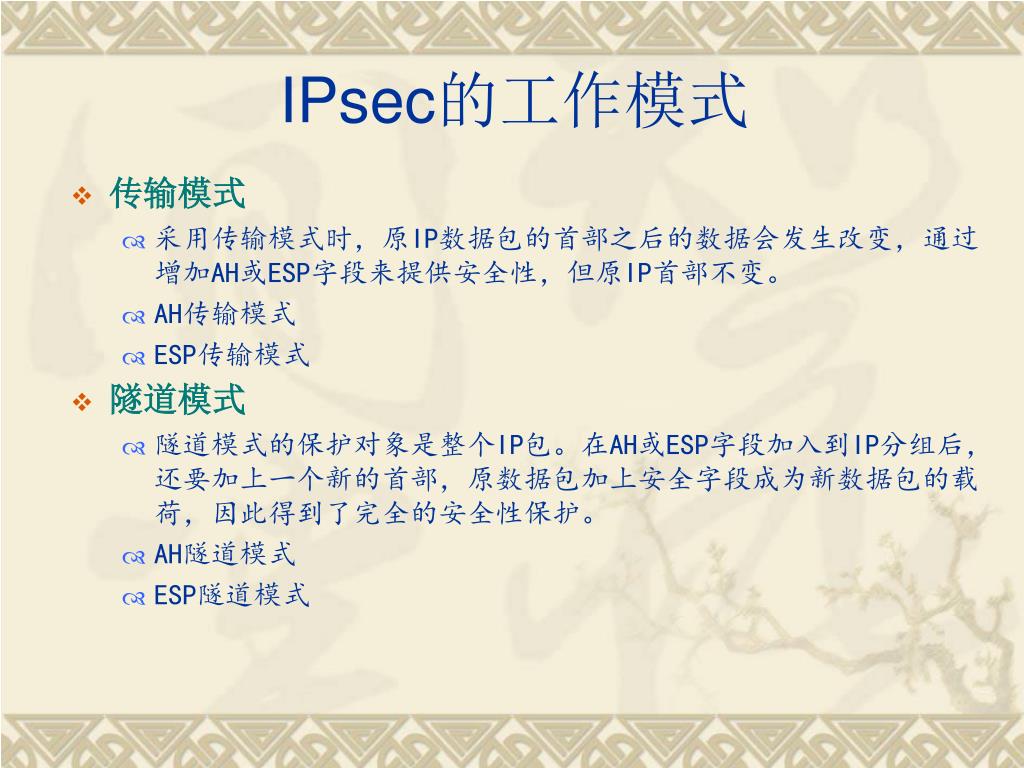 IPsec的工作模式

传输模式

采用传输模式时，原IP数据包的首部之后的数据会发生改变，通过增加AH或ESP字段来提供安全性，但原IP首部不变。

AH传输模式

ESP传输模式

隧道模式

隧道模式的保护对象是整个IP包。在AH或ESP字段加入到IP分组后，还要加上一个新的首部，原数据包加上安全字段成为新数据包的载荷，因此得到了完全的安全性保护。

AH隧道模式

ESP隧道模式